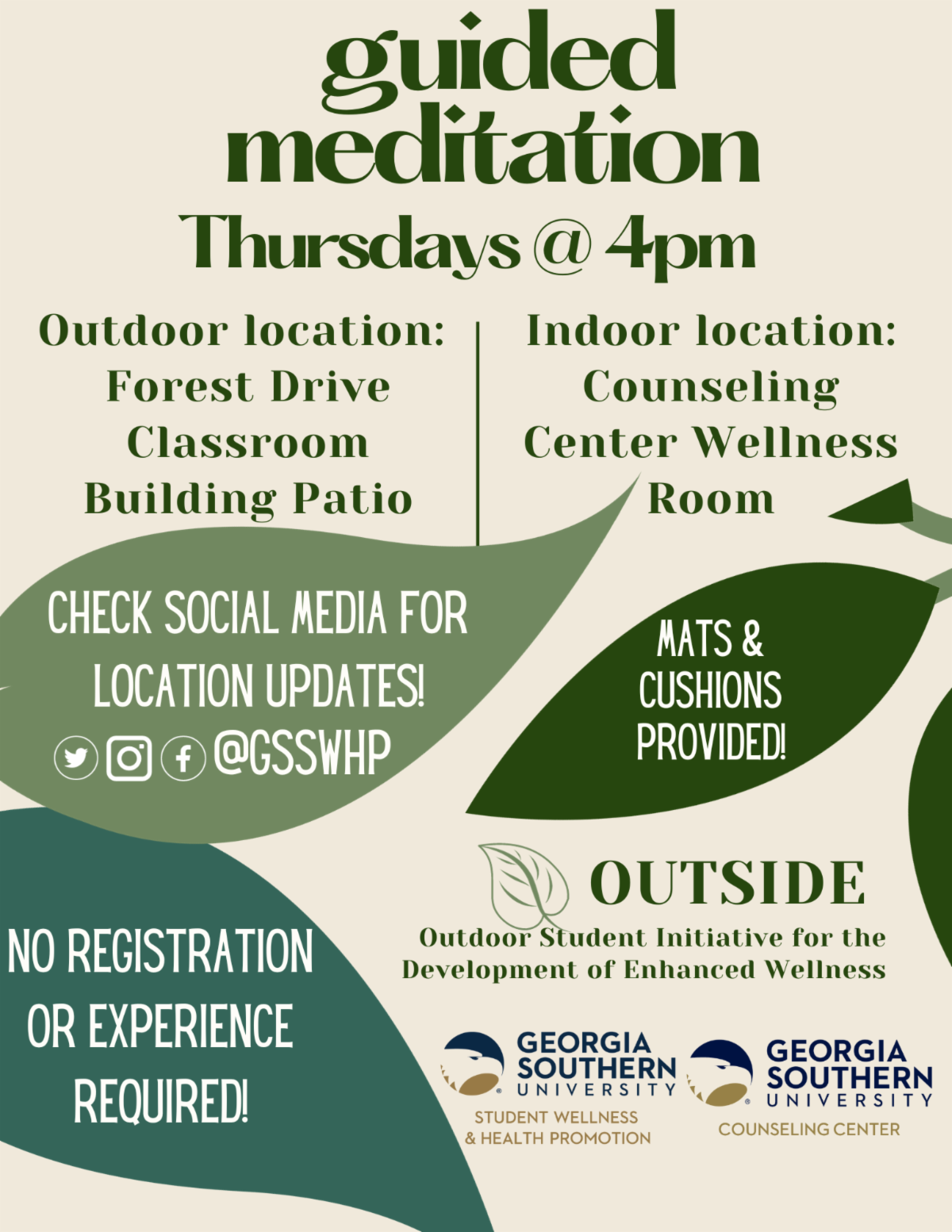 guided meditation

Thursdays @ 4pm

Outdoor location:
Forest Drive
Classroom
Building Patio

Indoor location:
Counseling
Center Wellness
Room

CHECK SOCIAL MEDIA FOR LOCATION UPDATES!
@GSSWHP

MATS & CUSHIONS PROVIDED!

OUTSIDE
Outdoor Student Initiative for the Development of Enhanced Wellness

NO REGISTRATION OR EXPERIENCE REQUIRED!

GEORGIA SOUTHERN UNIVERSITY
STUDENT WELLNESS & HEALTH PROMOTION

GEORGIA SOUTHERN UNIVERSITY
COUNSELING CENTER